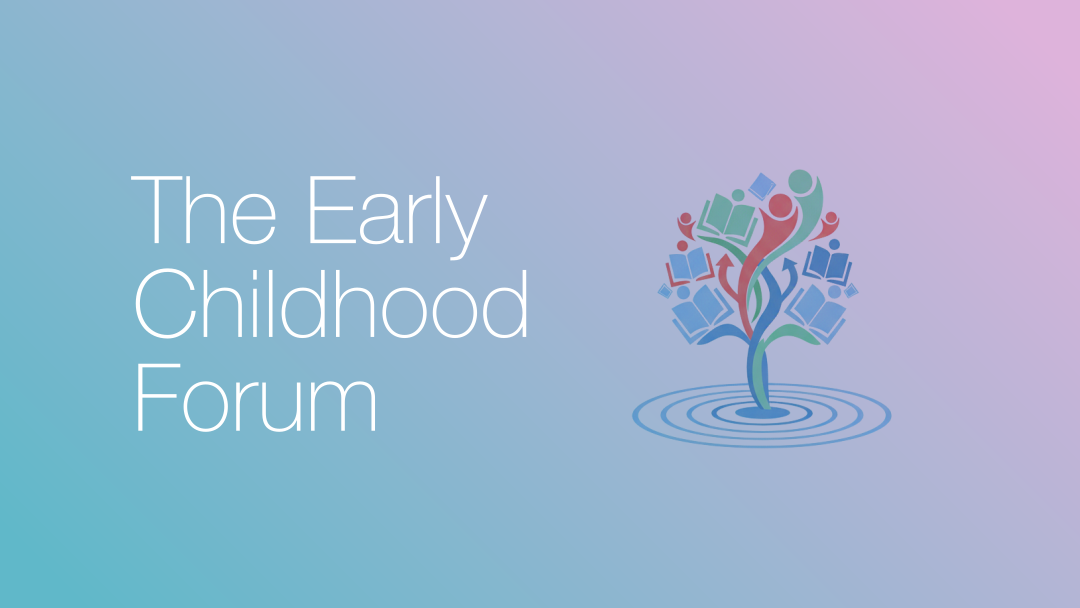 The Early Childhood Forum